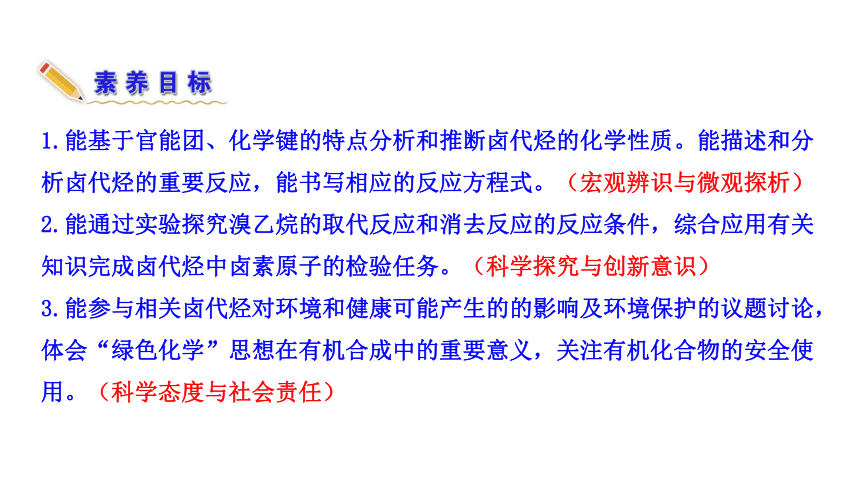 素养目标

1. 能基于官能团、化学键的特点分析和推断卤代烃的化学性质。能描述和分析卤代烃的重要反应，能书写相应的反应方程式。（宏观辨识与微观探析）
2. 能通过实验探究溴乙烷的取代反应和消去反应的反应条件，综合应用有关知识完成卤代烃中卤素原子的检验任务。（科学探究与创新意识）
3. 能参与相关卤代烃对环境和健康可能产生的的影响及环境保护的议题讨论，体会“绿色化学”思想在有机合成中的重要意义，关注有机化合物的安全使用。（科学态度与社会责任）